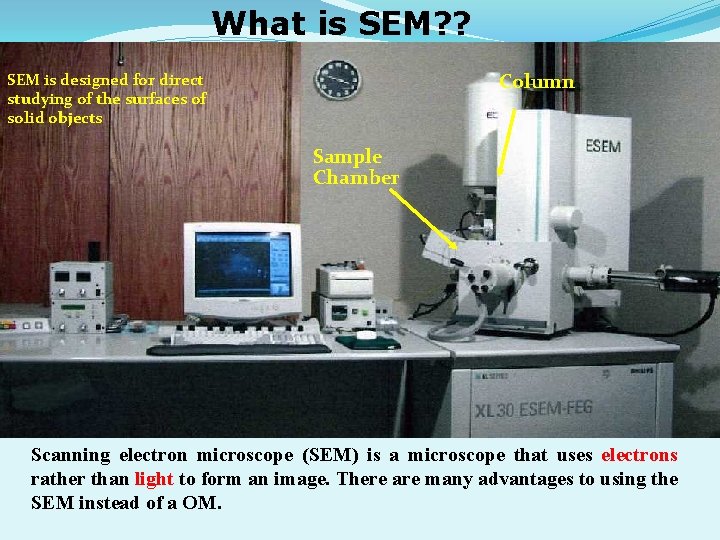 What is SEM??

SEM is designed for direct studying of the surfaces of solid objects

Column

Sample Chamber

ESEM

XL30 ESEM-FEG

Scanning electron microscope (SEM) is a microscope that uses electrons rather than light to form an image. There are many advantages to using the SEM instead of a OM.